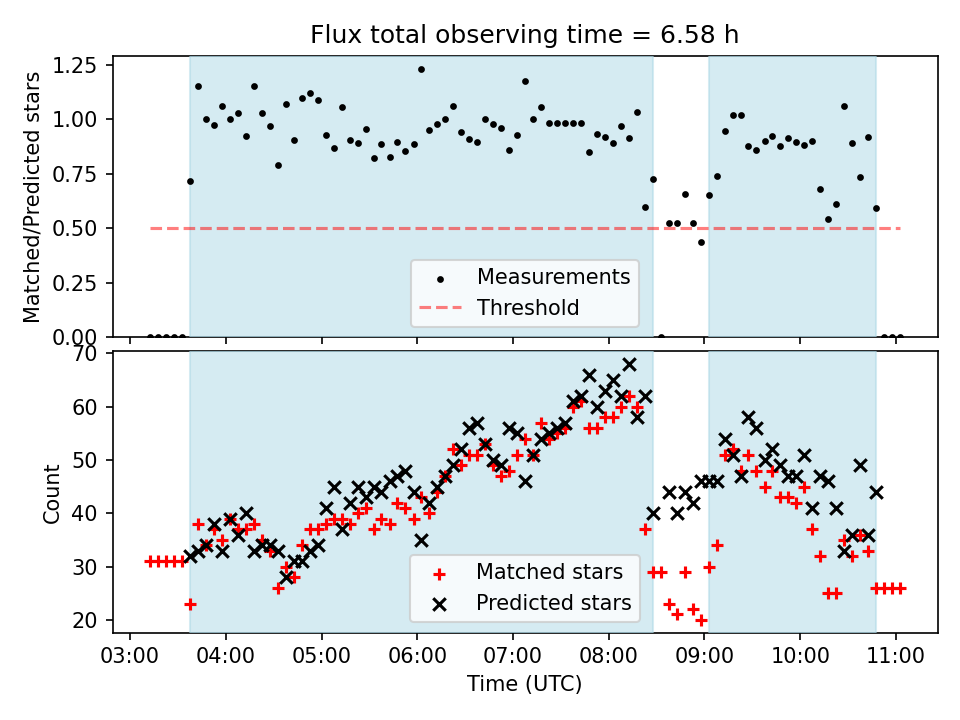 Flux total observing time = 6.58 h

Matched/Predicted stars

1.25
1.00
0.75
0.50
0.25
0.00

Measurements
Threshold

Count

70
60
50
40
30
20

Matched stars
Predicted stars

03:00 04:00 05:00 06:00 07:00 08:00 09:00 10:00 11:00

Time (UTC)